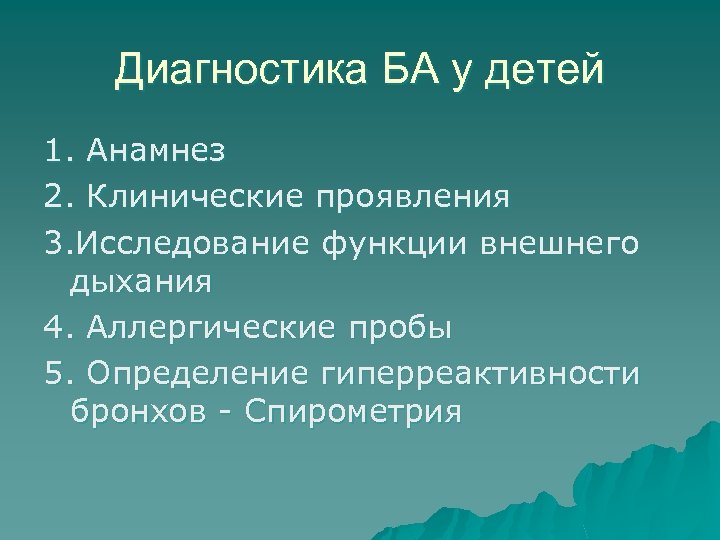 Диагностика БА у детей

1. Анамнез
2. Клинические проявления
3.Исследование функции внешнего дыхания
4. Аллергические пробы
5. Определение гиперреактивности бронхов - Спирометрия